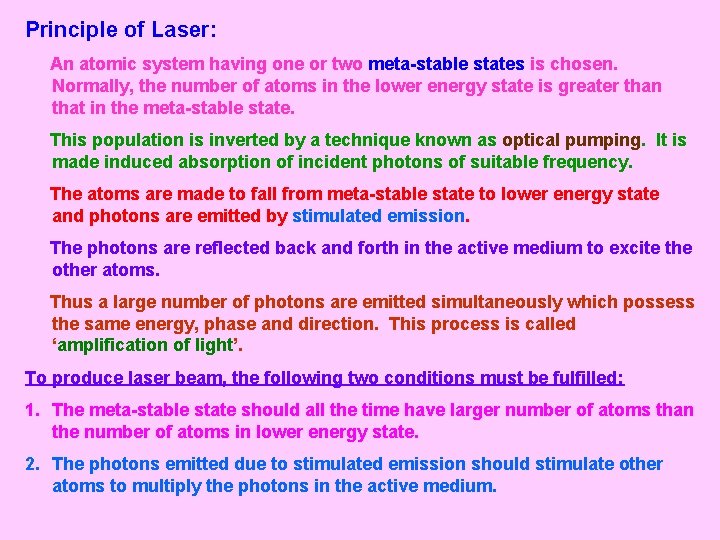 Principle of Laser:

An atomic system having one or two meta-stable states is chosen. Normally, the number of atoms in the lower energy state is greater than that in the meta-stable state.

This population is inverted by a technique known as optical pumping. It is made induced absorption of incident photons of suitable frequency.

The atoms are made to fall from meta-stable state to lower energy state and photons are emitted by stimulated emission.

The photons are reflected back and forth in the active medium to excite the other atoms.

Thus a large number of photons are emitted simultaneously which possess the same energy, phase and direction. This process is called 'amplification of light'.

To produce laser beam, the following two conditions must be fulfilled:

1. The meta-stable state should all the time have larger number of atoms than the number of atoms in lower energy state.

2. The photons emitted due to stimulated emission should stimulate other atoms to multiply the photons in the active medium.